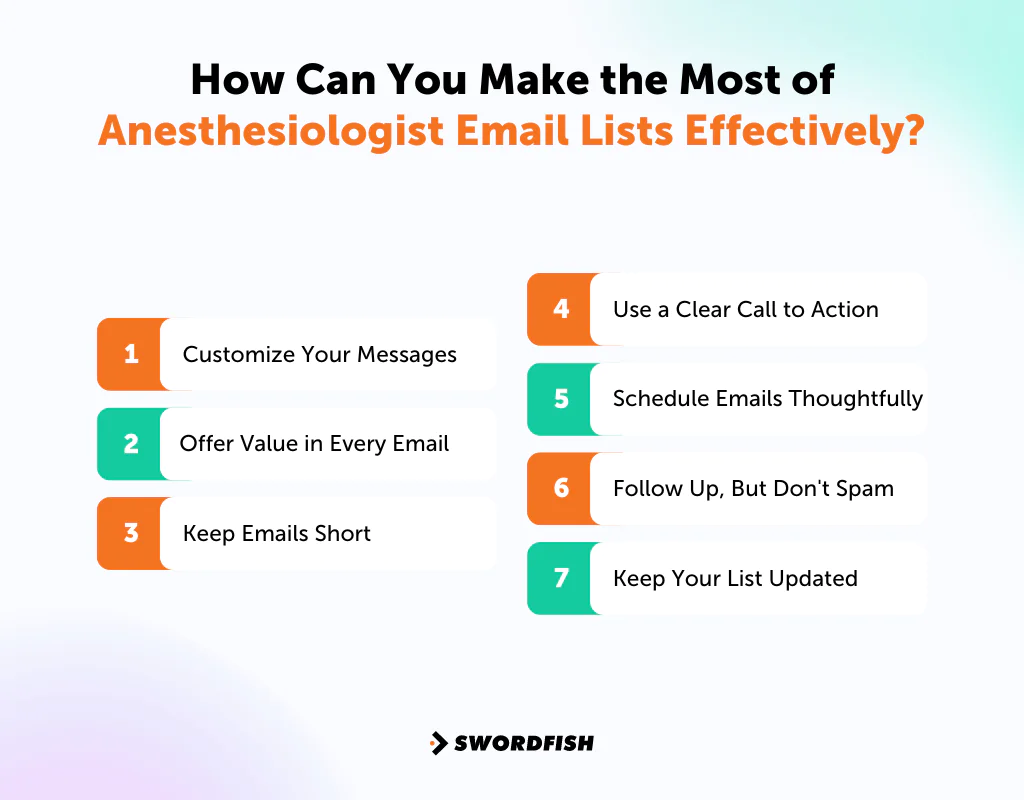 How Can You Make the Most of Anesthesiologist Email Lists Effectively?

1 Customize Your Messages

2 Offer Value in Every Email

3 Keep Emails Short

4 Use a Clear Call to Action

5 Schedule Emails Thoughtfully

6 Follow Up, But Don't Spam

7 Keep Your List Updated

SWORDFISH